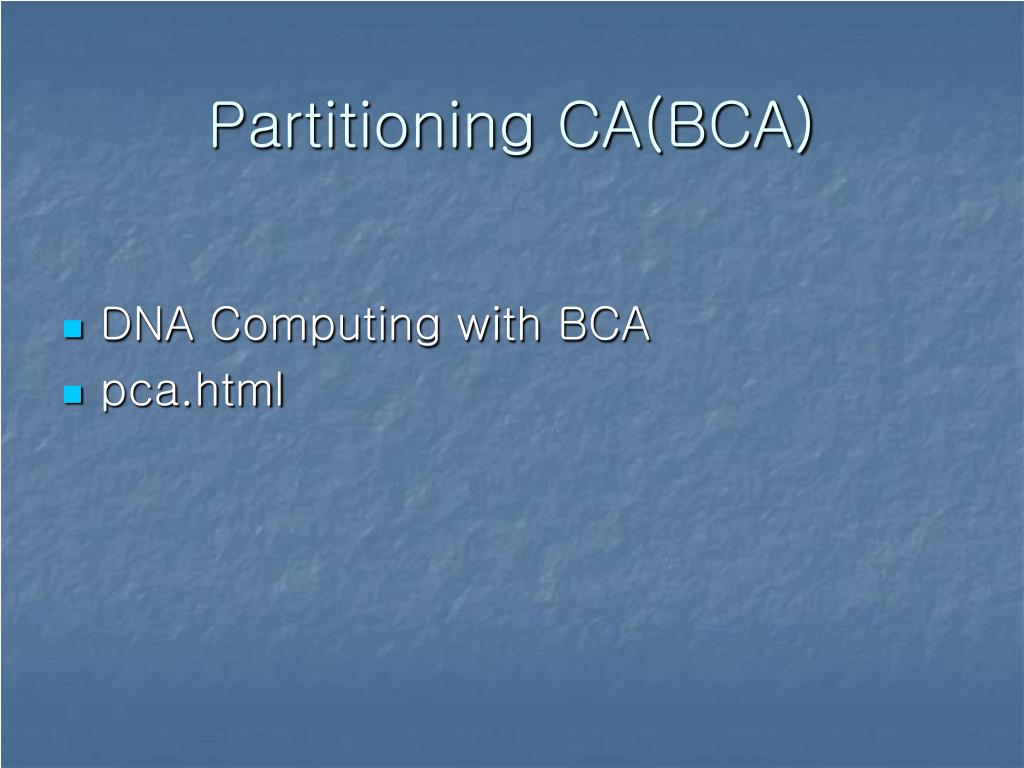 Partitioning CA(BCA)

- DNA Computing with BCA
- pca.html